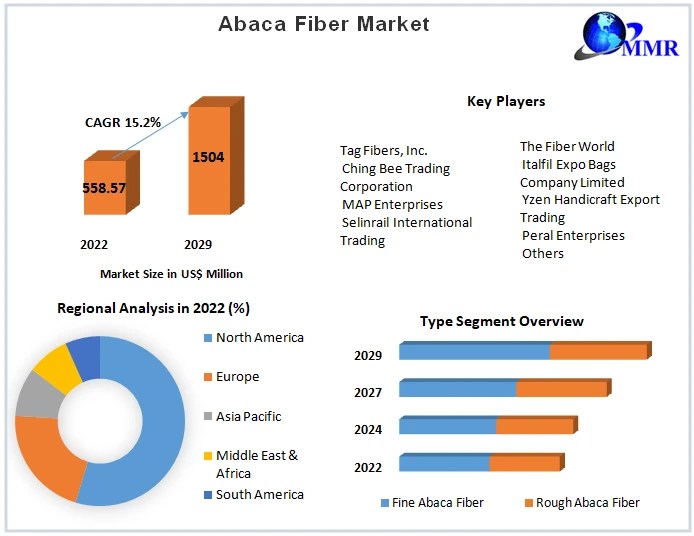 Abaca Fiber Market

MMR

CAGR 15.2%

558.57

1504

2022

2029

Market Size in US$ Million

Key Players

Tag Fibers, Inc.
Ching Bee Trading Corporation
MAP Enterprises
Selinrail International Trading

The Fiber World
Italfil Expo Bags Company Limited
Yzen Handicraft Export Trading
Peral Enterprises
Others

Regional Analysis in 2022 (%)

North America
Europe
Asia Pacific
Middle East & Africa
South America

Type Segment Overview

2029
2027
2024
2022

Fine Abaca Fiber
Rough Abaca Fiber